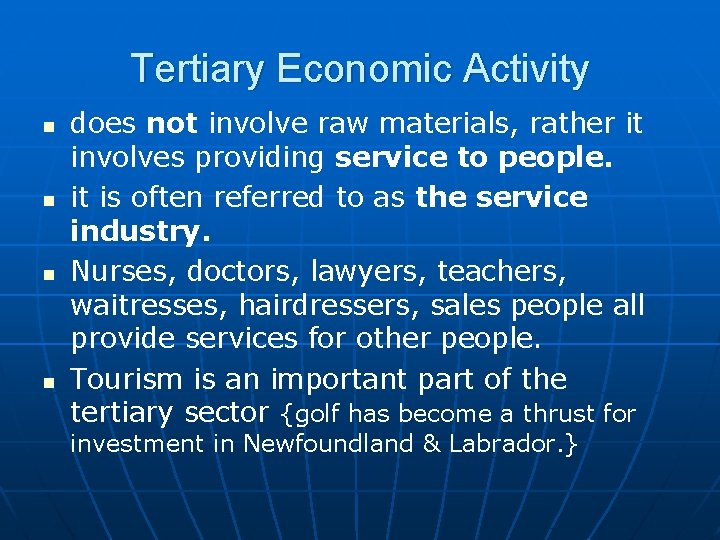 Tertiary Economic Activity

- does not involve raw materials, rather it involves providing service to people.
- it is often referred to as the service industry.
- Nurses, doctors, lawyers, teachers, waitresses, hairdressers, sales people all provide services for other people.
- Tourism is an important part of the tertiary sector {golf has become a thrust for investment in Newfoundland & Labrador.}